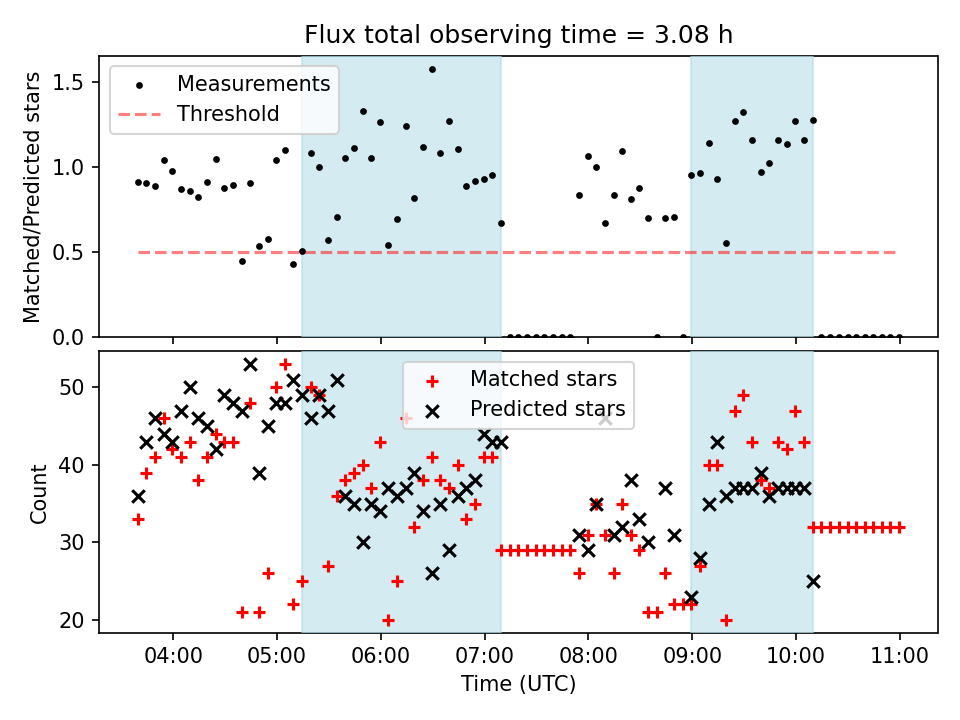 Flux total observing time = 3.08 h

Measurements
Threshold

Matched/Predicted stars

1.5
1.0
0.5
0.0

Matched stars
Predicted stars

Count

50
40
30
20

04:00
05:00
06:00
07:00
08:00
09:00
10:00
11:00

Time (UTC)